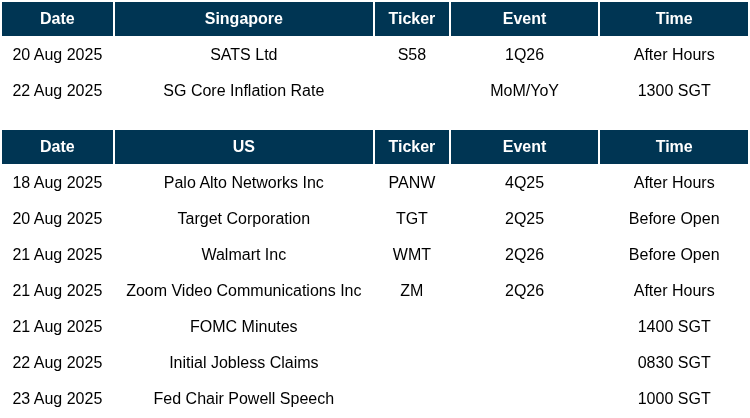 | Date | Singapore | Ticker | Event | Time |
|---|---|---|---|---|
| 20 Aug 2025 | SATS Ltd | S58 | 1Q26 | After Hours |
| 22 Aug 2025 | SG Core Inflation Rate | | MoM/YoY | 1300 SGT |

| Date | US | Ticker | Event | Time |
|---|---|---|---|---|
| 18 Aug 2025 | Palo Alto Networks Inc | PANW | 4Q25 | After Hours |
| 20 Aug 2025 | Target Corporation | TGT | 2Q25 | Before Open |
| 21 Aug 2025 | Walmart Inc | WMT | 2Q26 | Before Open |
| 21 Aug 2025 | Zoom Video Communications Inc | ZM | 2Q26 | After Hours |
| 21 Aug 2025 | FOMC Minutes | | | 1400 SGT |
| 22 Aug 2025 | Initial Jobless Claims | | | 0830 SGT |
| 23 Aug 2025 | Fed Chair Powell Speech | | | 1000 SGT |